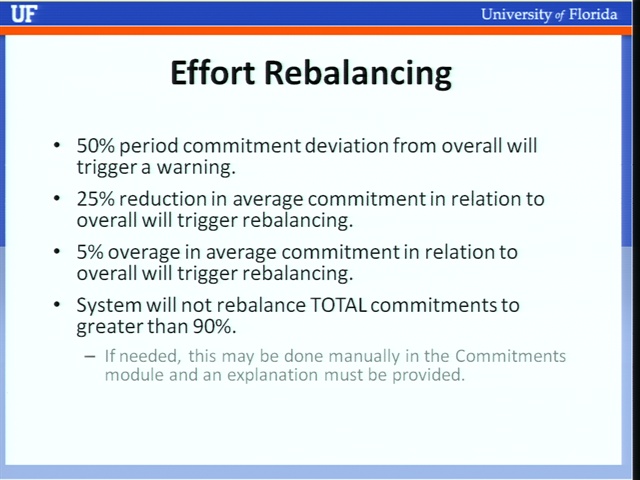 UF

University of Florida

Effort Rebalancing

• 50% period commitment deviation from overall will trigger a warning.

• 25% reduction in average commitment in relation to overall will trigger rebalancing.

• 5% overage in average commitment in relation to overall will trigger rebalancing.

• System will not rebalance TOTAL commitments to greater than 90%.

– If needed, this may be done manually in the Commitments module and an explanation must be provided.